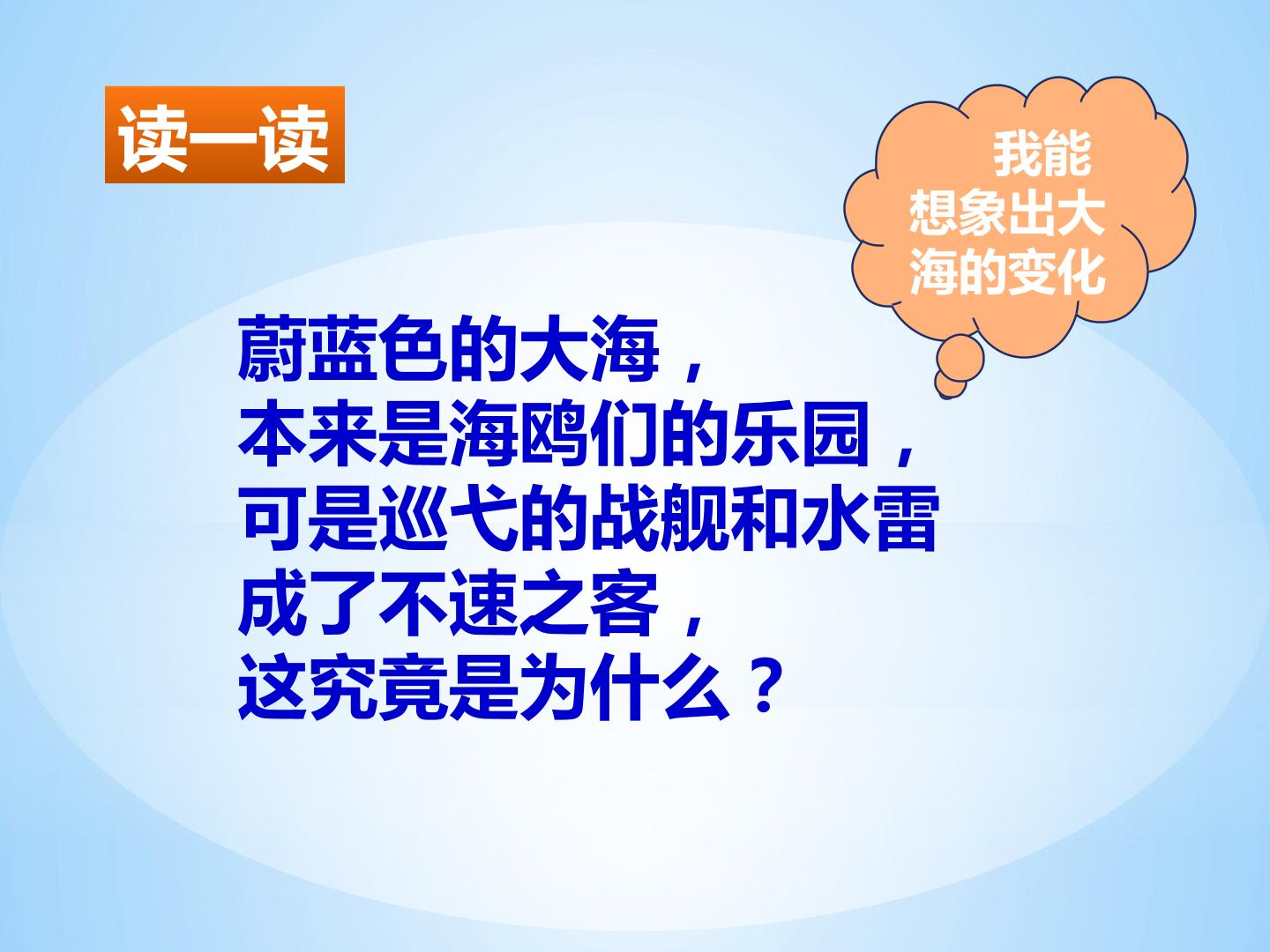 读一读

我能想象出大海的变化

蔚蓝色的大海，
本来是海鸥们的乐园，
可是巡弋的战舰和水雷
成了不速之客，
这究竟是为什么？